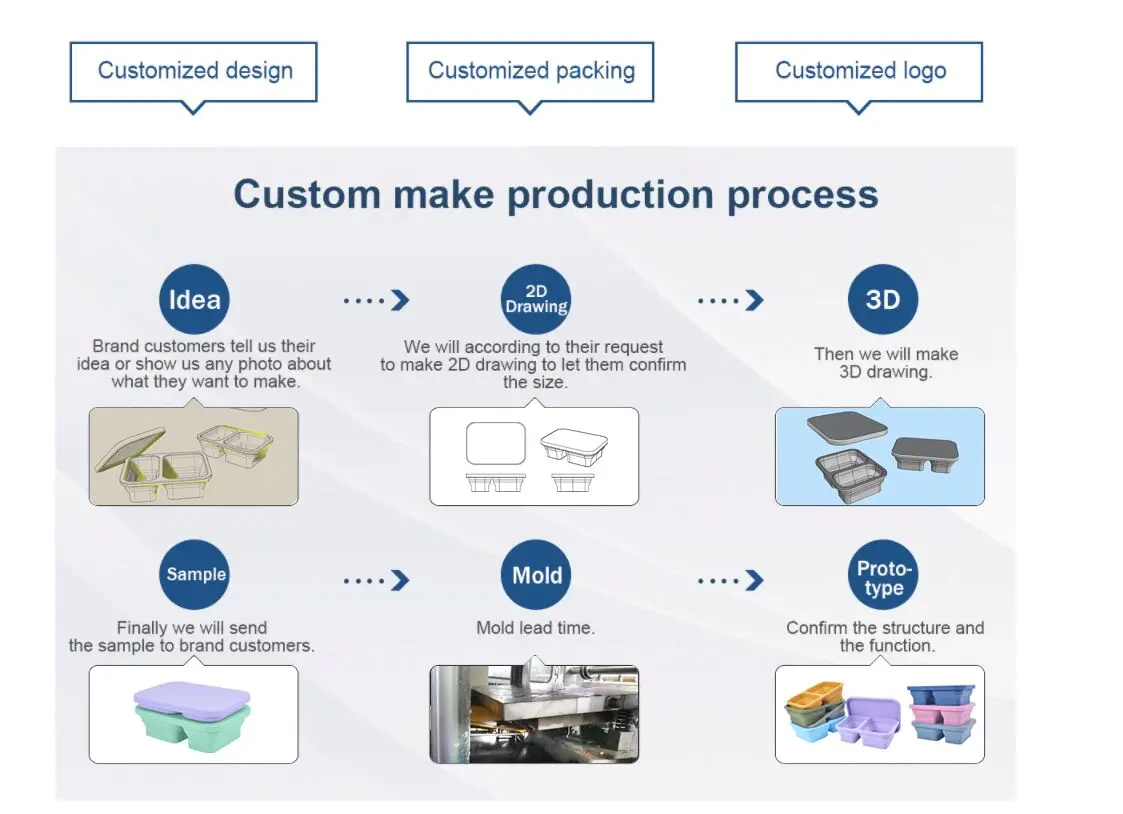 Customized design

Customized packing

Customized logo

Custom make production process

Idea

Brand customers tell us their idea or show us any photo about what they want to make.

2D Drawing

We will according to their request to make 2D drawing to let them confirm the size.

3D

Then we will make 3D drawing.

Sample

Finally we will send the sample to brand customers.

Mold

Mold lead time.

Proto-type

Confirm the structure and the function.